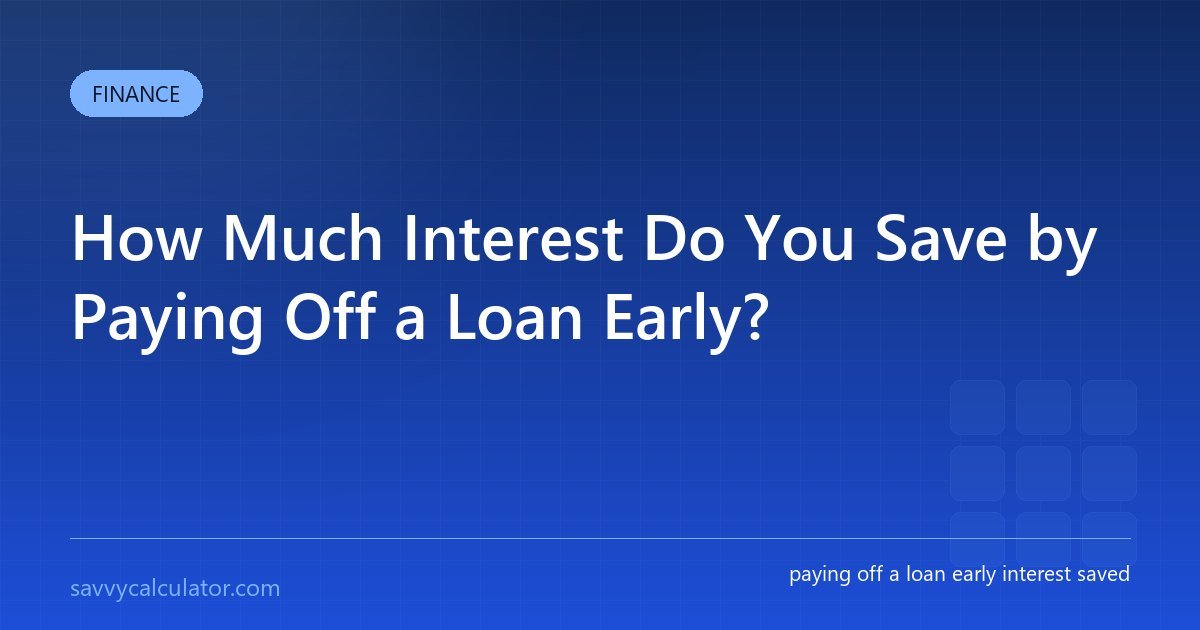 FINANCE

How Much Interest Do You Save by Paying Off a Loan Early?

savvycalculator.com

paying off a loan early interest saved